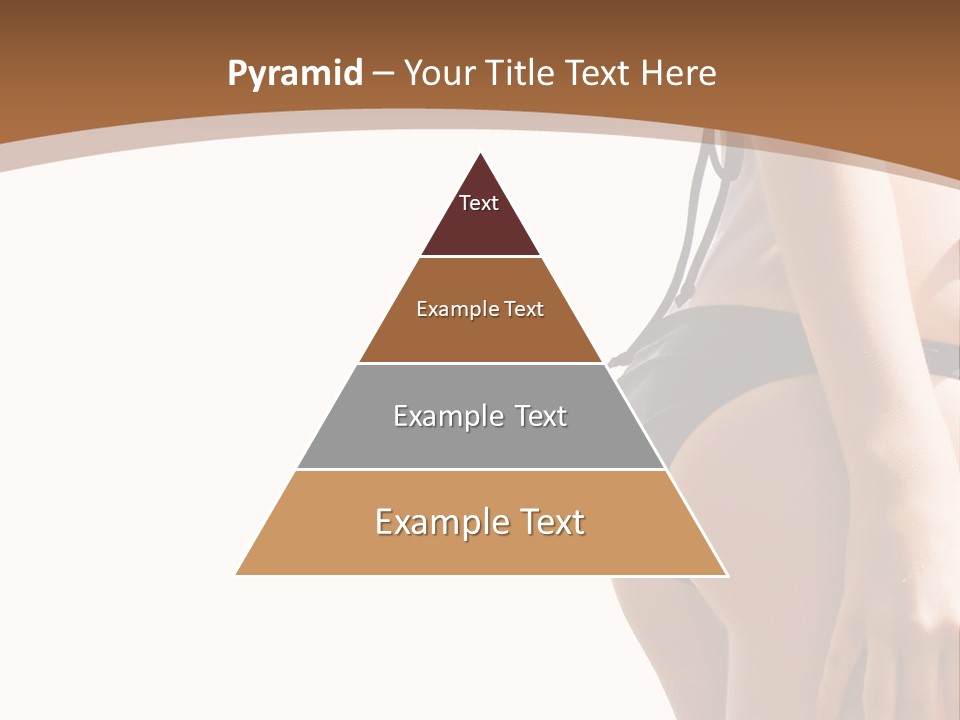 Pyramid – Your Title Text Here

Text

Example Text

Example Text

Example Text